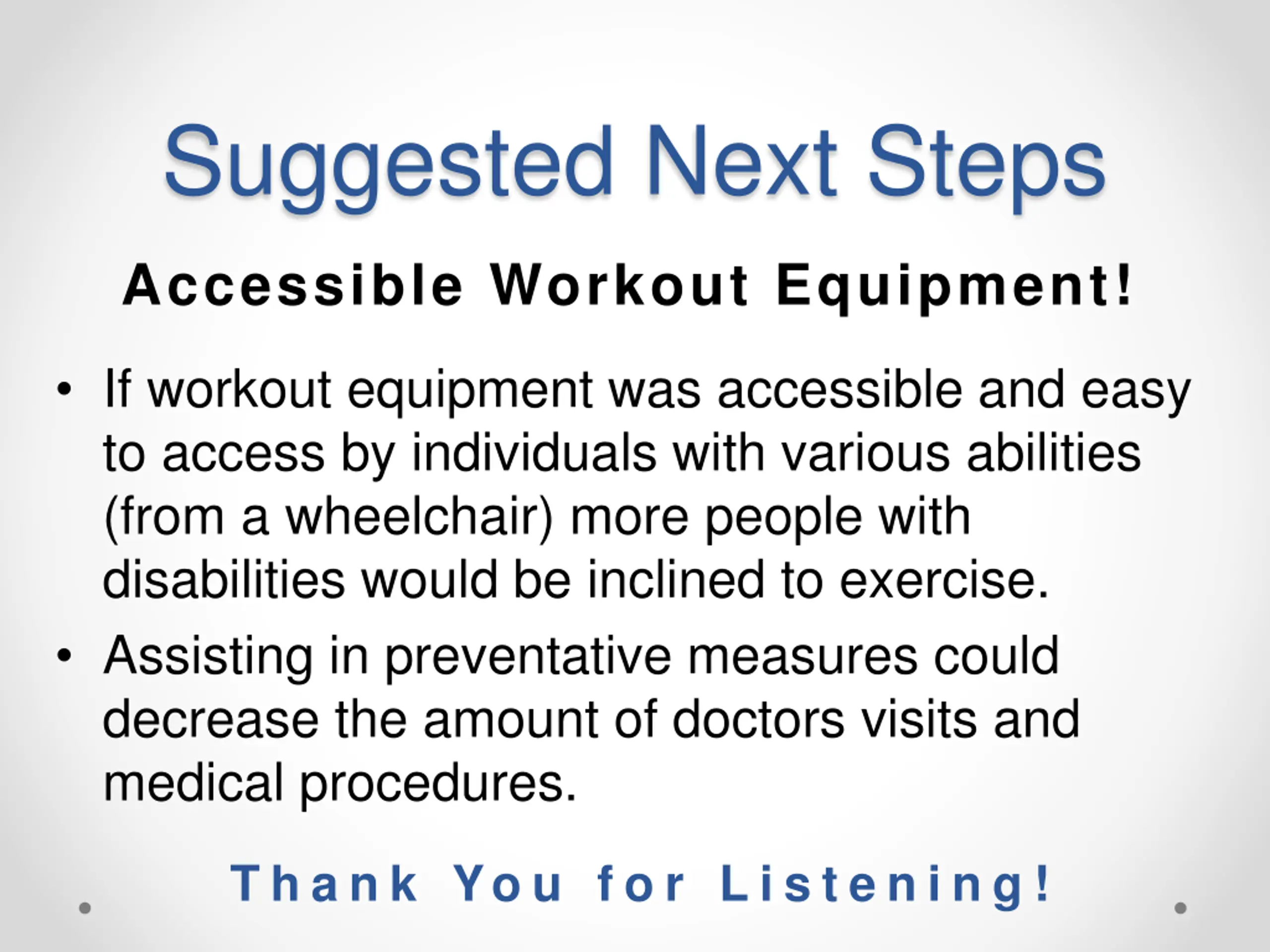 Suggested Next Steps

Accessible Workout Equipment!

• If workout equipment was accessible and easy to access by individuals with various abilities (from a wheelchair) more people with disabilities would be inclined to exercise.
• Assisting in preventative measures could decrease the amount of doctors visits and medical procedures.

Thank You for Listening!